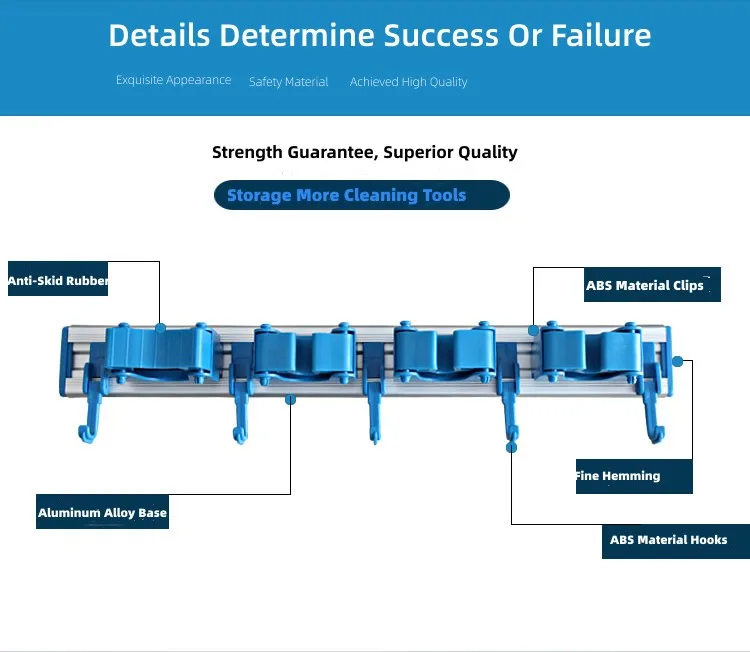 Details Determine Success Or Failure

Exquisite Appearance Safety Material Achieved High Quality

Strength Guarantee, Superior Quality

Storage More Cleaning Tools

Anti-Skid Rubber

ABS Material Clips

Fine Hemming

Aluminum Alloy Base

ABS Material Hooks